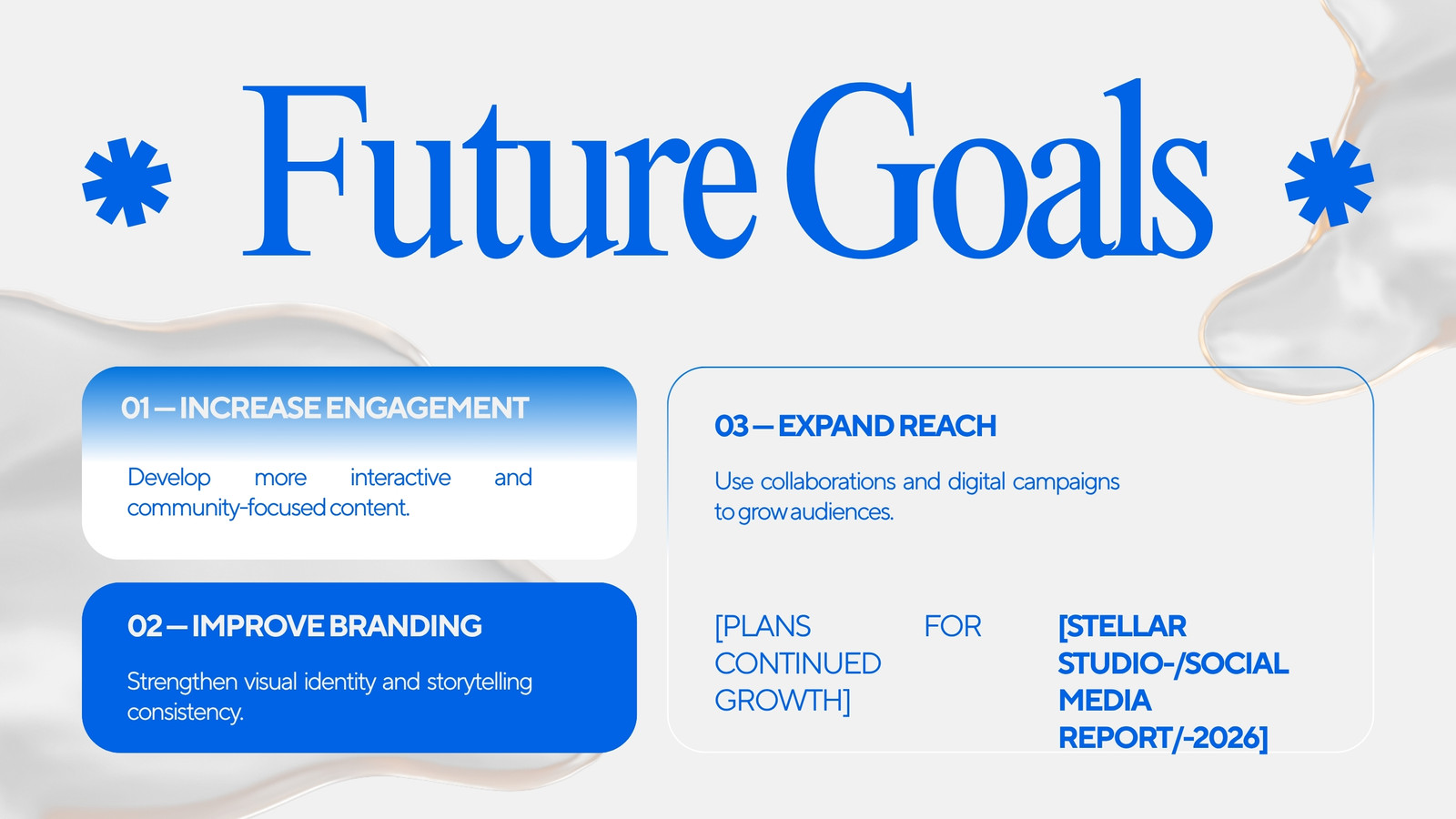 * Future Goals *

01 — INCREASE ENGAGEMENT

Develop more interactive and community-focused content.

02 — IMPROVE BRANDING

Strengthen visual identity and storytelling consistency.

03 — EXPAND REACH

Use collaborations and digital campaigns to grow audiences.

[PLANS FOR CONTINUED GROWTH]

[STELLAR STUDIO-/SOCIAL MEDIA REPORT/-2026]